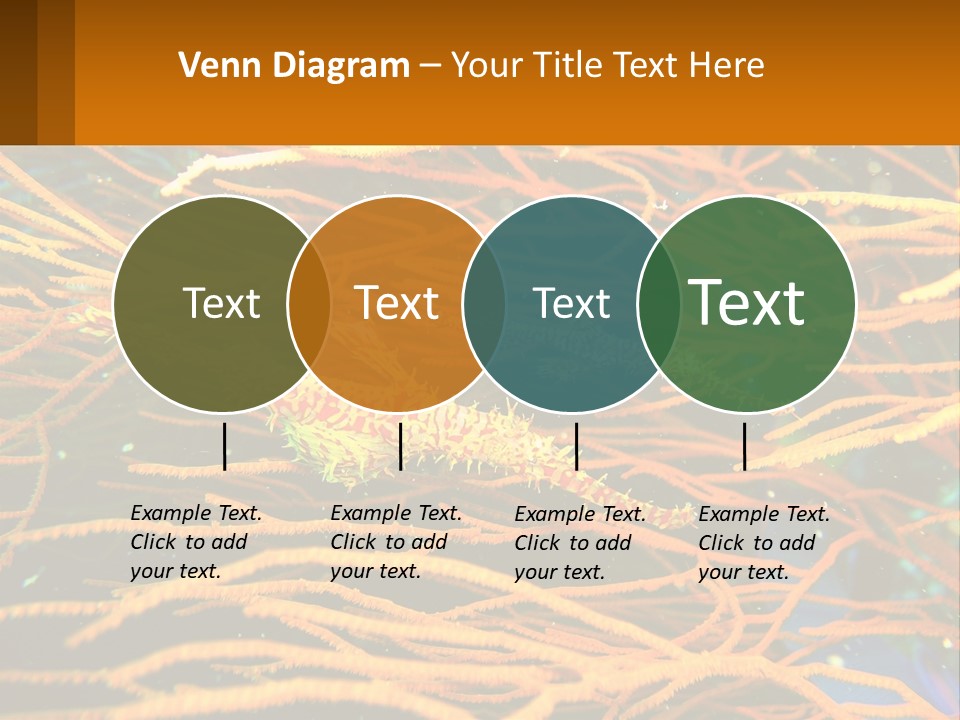 Venn Diagram – Your Title Text Here

Text

Text

Text

Text

Example Text. Click to add your text.

Example Text. Click to add your text.

Example Text. Click to add your text.

Example Text. Click to add your text.